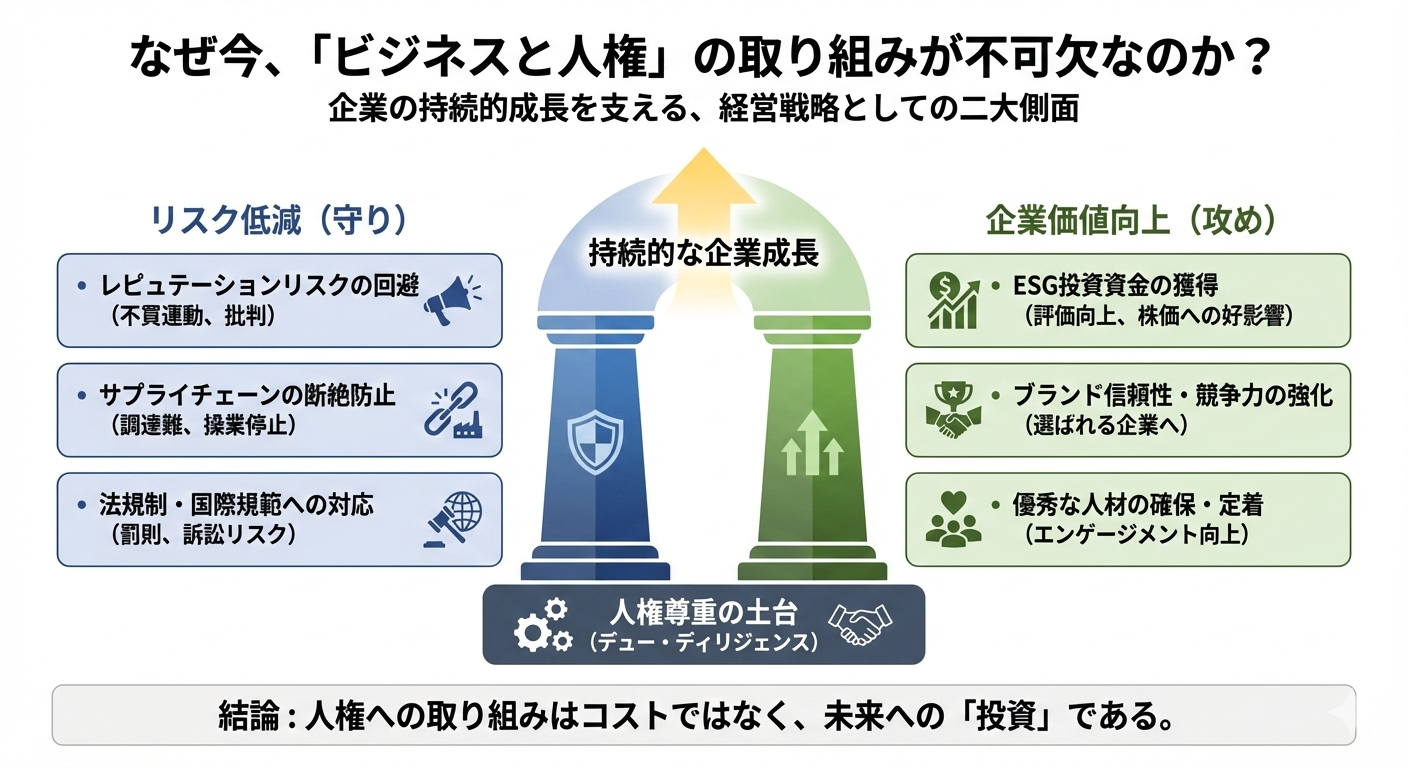 なぜ今、「ビジネスと人権」の取り組みが不可欠なのか？
企業の持続的成長を支える、経営戦略としての二大側面

リスク低減（守り）

• レピュテーションリスクの回避
（不買運動、批判）

• サプライチェーンの断絶防止
（調達難、操業停止）

• 法規制・国際規範への対応
（罰則、訴訟リスク）

持続的な企業成長

企業価値向上（攻め）

• ESG投資資金の獲得
（評価向上、株価への好影響）

• ブランド信頼性・競争力の強化
（選ばれる企業へ）

• 優秀な人材の確保・定着
（エンゲージメント向上）

人権尊重の土台
（デュー・ディリジェンス）

結論：人権への取り組みはコストではなく、未来への「投資」である。